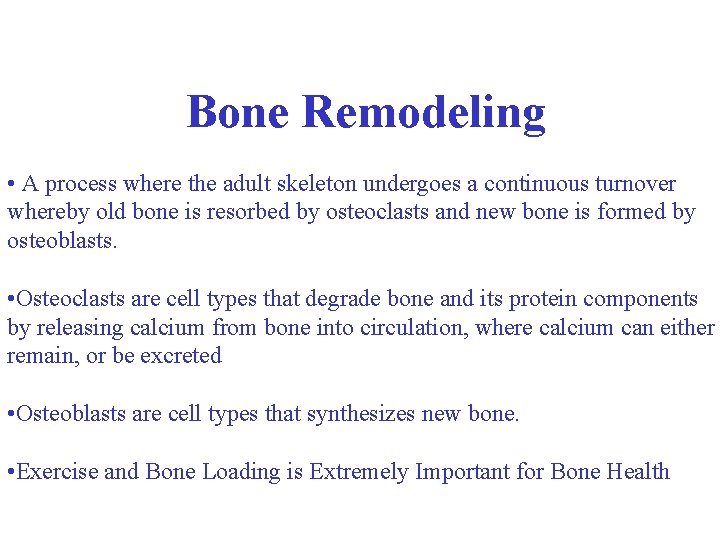 Bone Remodeling

• A process where the adult skeleton undergoes a continuous turnover whereby old bone is resorbed by osteoclasts and new bone is formed by osteoblasts.

•Osteoclasts are cell types that degrade bone and its protein components by releasing calcium from bone into circulation, where calcium can either remain, or be excreted

•Osteoblasts are cell types that synthesizes new bone.

•Exercise and Bone Loading is Extremely Important for Bone Health